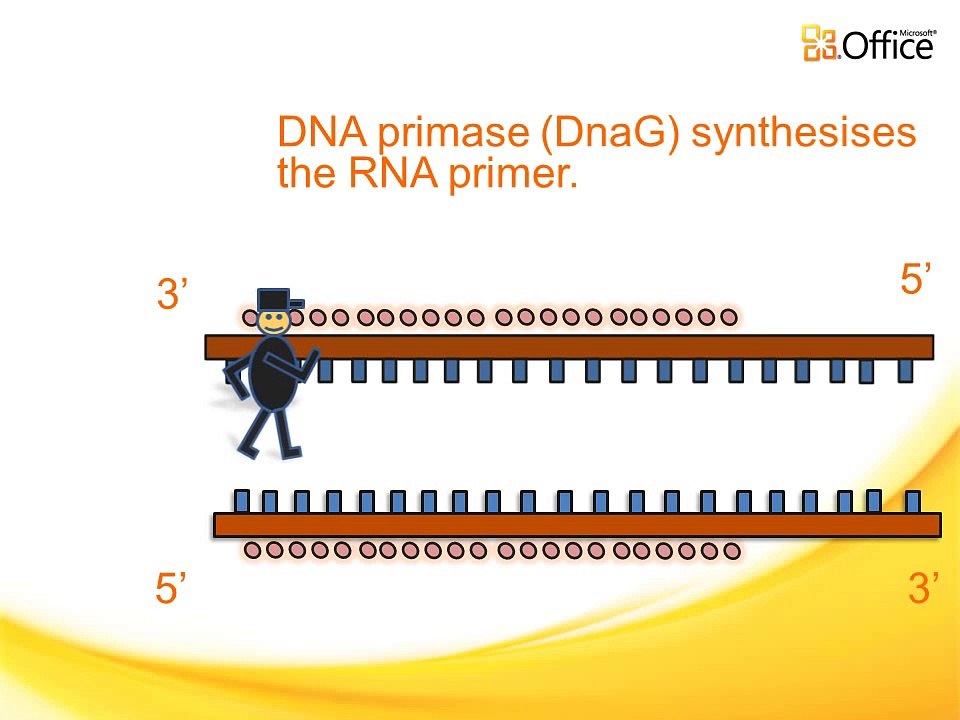 Microsoft® Office

DNA primase (DnaG) synthesises the RNA primer.

3’

5’

5’

3’